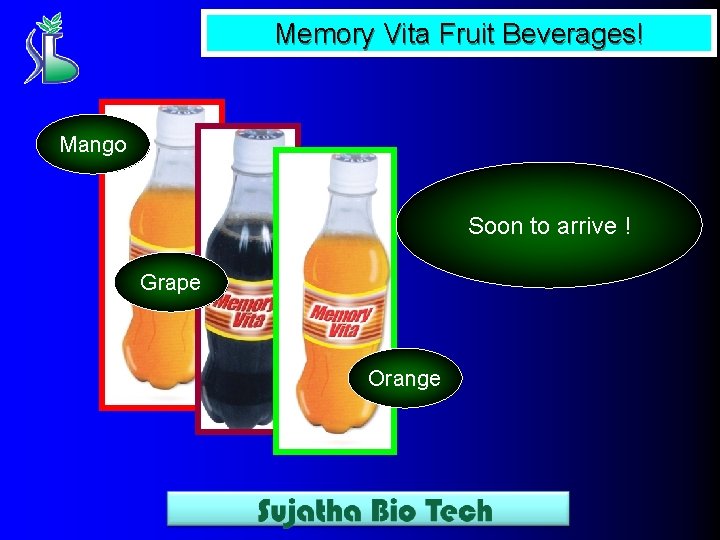 Memory Vita Fruit Beverages!

Mango

Grape

Memory Vita

Memory Vita

Orange

Soon to arrive !

Sujatha Bio Tech